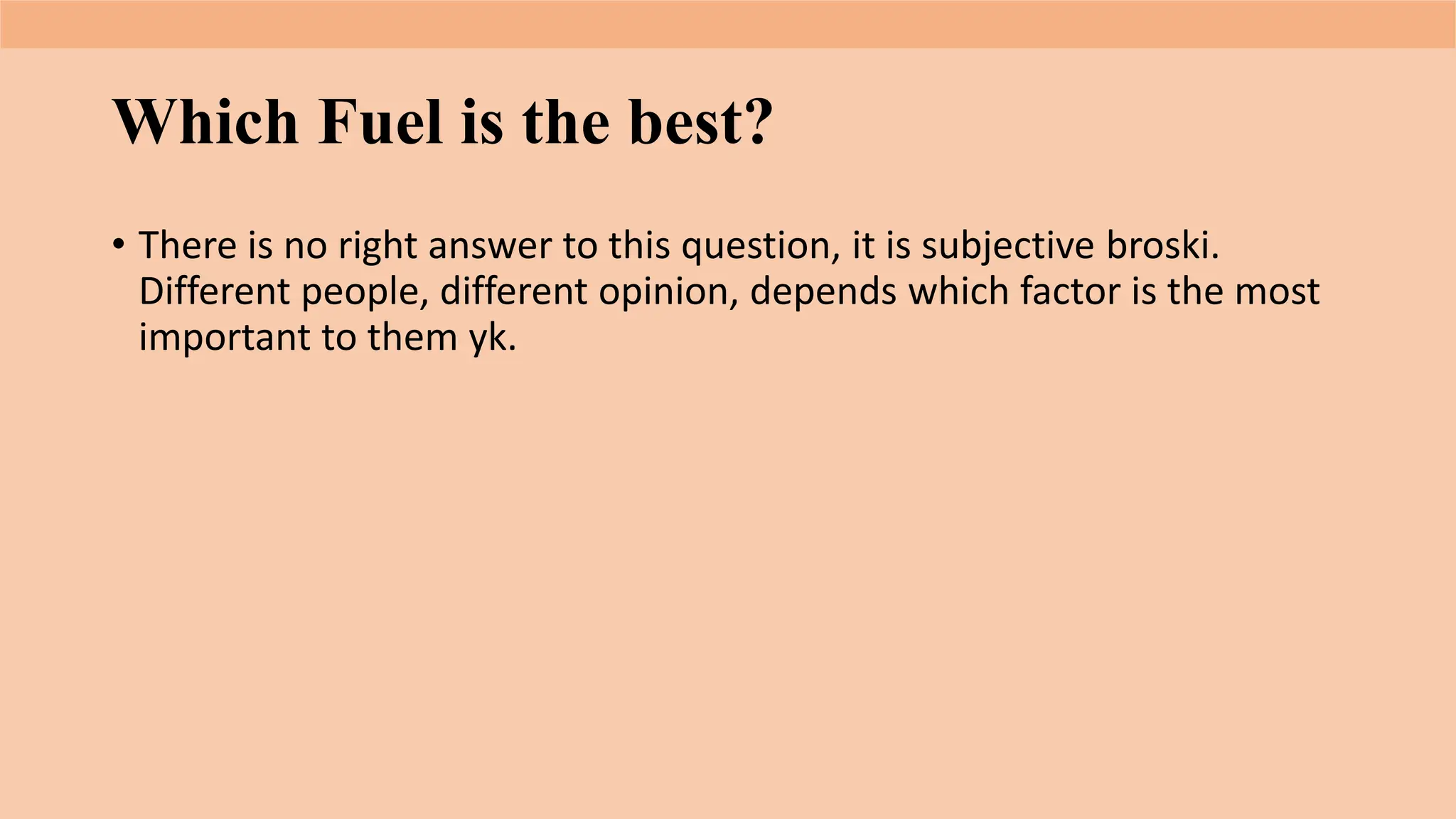 Which Fuel is the best?

• There is no right answer to this question, it is subjective broski. Different people, different opinion, depends which factor is the most important to them yk.